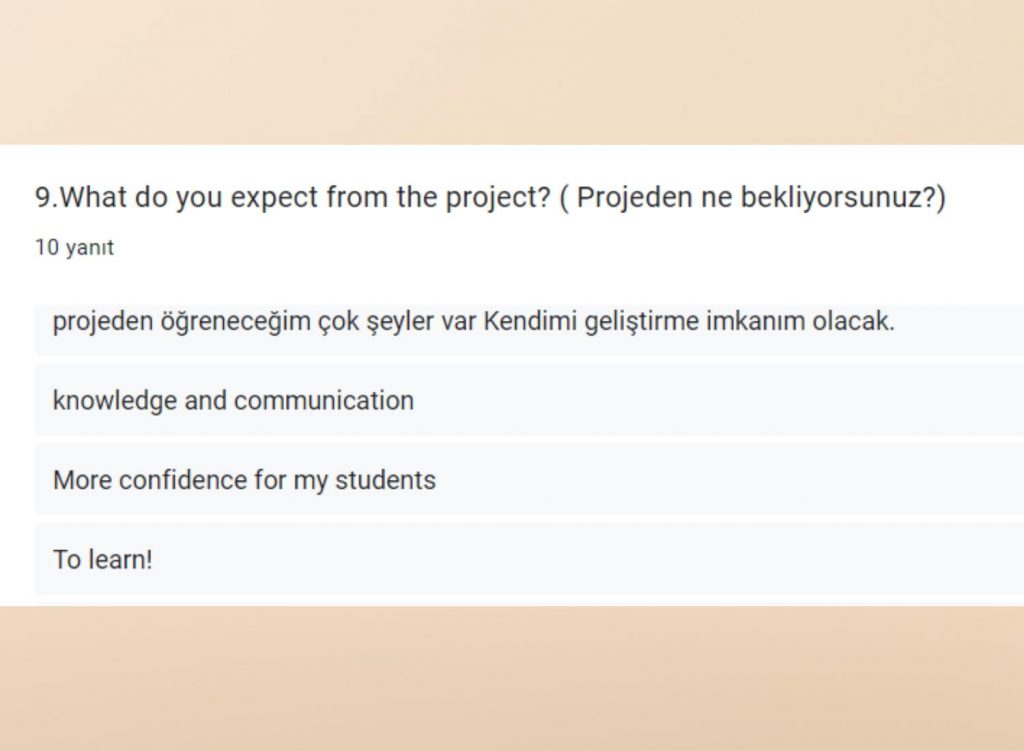 9.What do you expect from the project? ( Projeden ne bekliyorsunuz?)

10 yanıt

projeden öğreneceğim çok şeyler var Kendimi geliştirme imkanım olacak.

knowledge and communication

More confidence for my students

To learn!